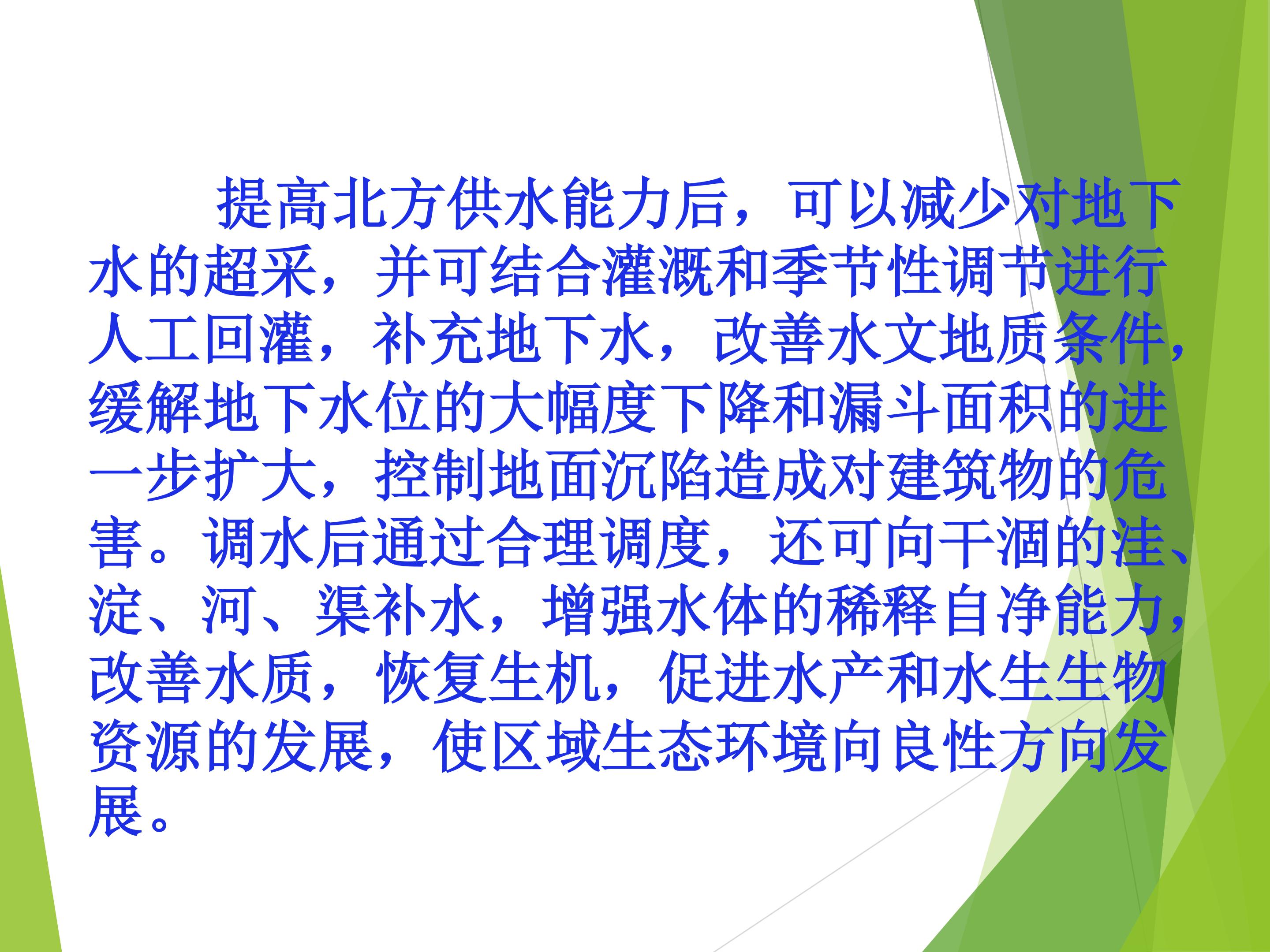 提高北方供水能力后，可以减少对地下水的超采，并可结合灌溉和季节性调节进行人工回灌，补充地下水，改善水文地质条件，缓解地下水位的大幅度下降和漏斗面积的进一步扩大，控制地面沉陷造成对建筑物的危害。调水后通过合理调度，还可向干涸的洼、淀、河、渠补水，增强水体的稀释自净能力，改善水质，恢复生机，促进水产和水生生物资源的发展，使区域生态环境向良性方向发展。